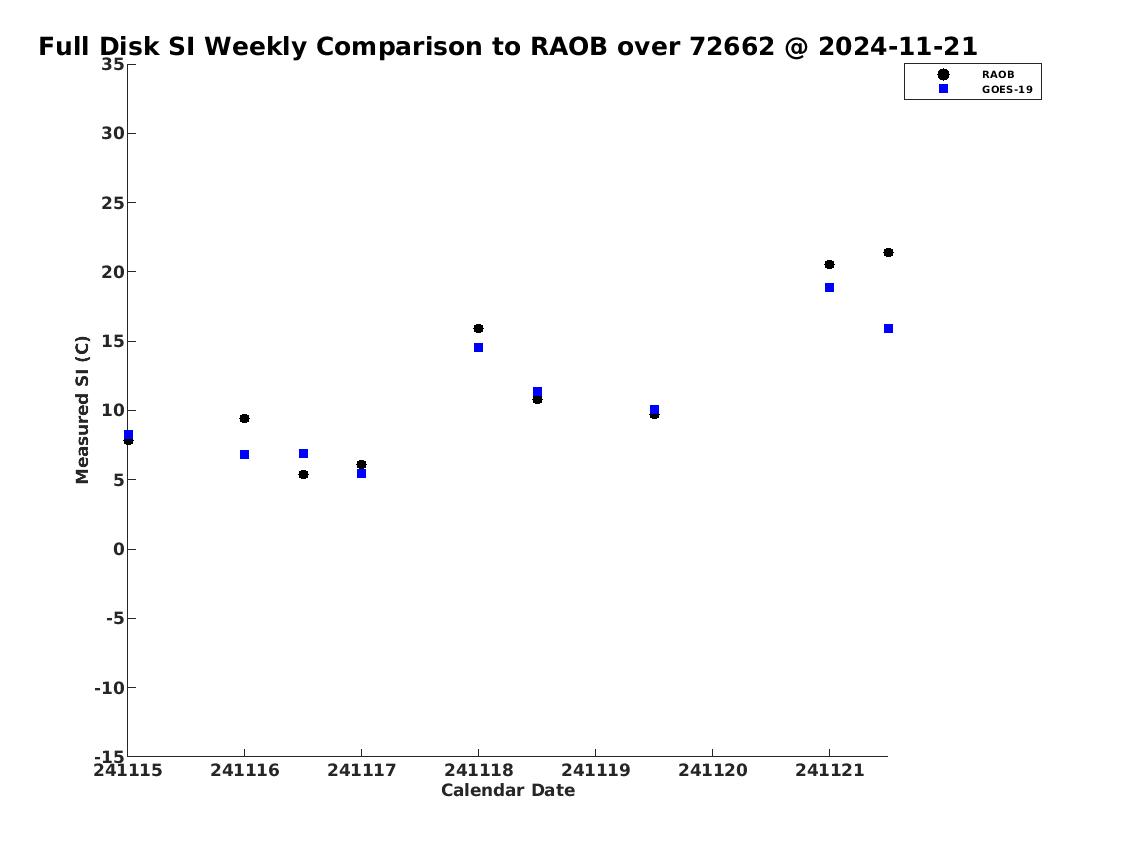 Full Disk SI Weekly Comparison to RAOB over 72662 @ 2024-11-21

RAOB
GOES-19

Measured SI (C)

35
30
25
20
15
10
5
0
-5
-10
-15

241115
241116
241117
241118
241119
241120
241121

Calendar Date